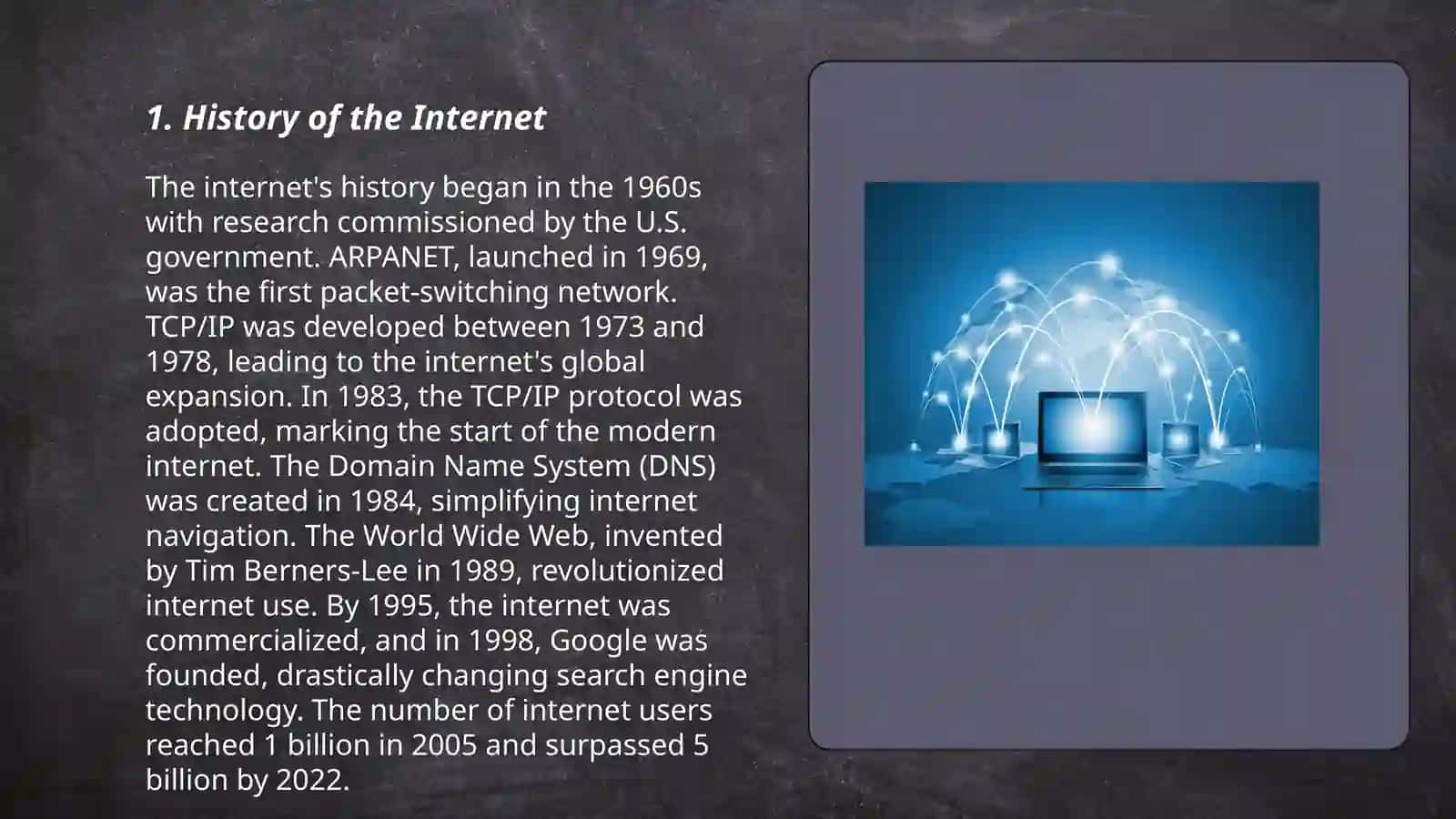 1. History of the Internet

The internet's history began in the 1960s with research commissioned by the U.S. government. ARPANET, launched in 1969, was the first packet-switching network. TCP/IP was developed between 1973 and 1978, leading to the internet's global expansion. In 1983, the TCP/IP protocol was adopted, marking the start of the modern internet. The Domain Name System (DNS) was created in 1984, simplifying internet navigation. The World Wide Web, invented by Tim Berners-Lee in 1989, revolutionized internet use. By 1995, the internet was commercialized, and in 1998, Google was founded, drastically changing search engine technology. The number of internet users reached 1 billion in 2005 and surpassed 5 billion by 2022.